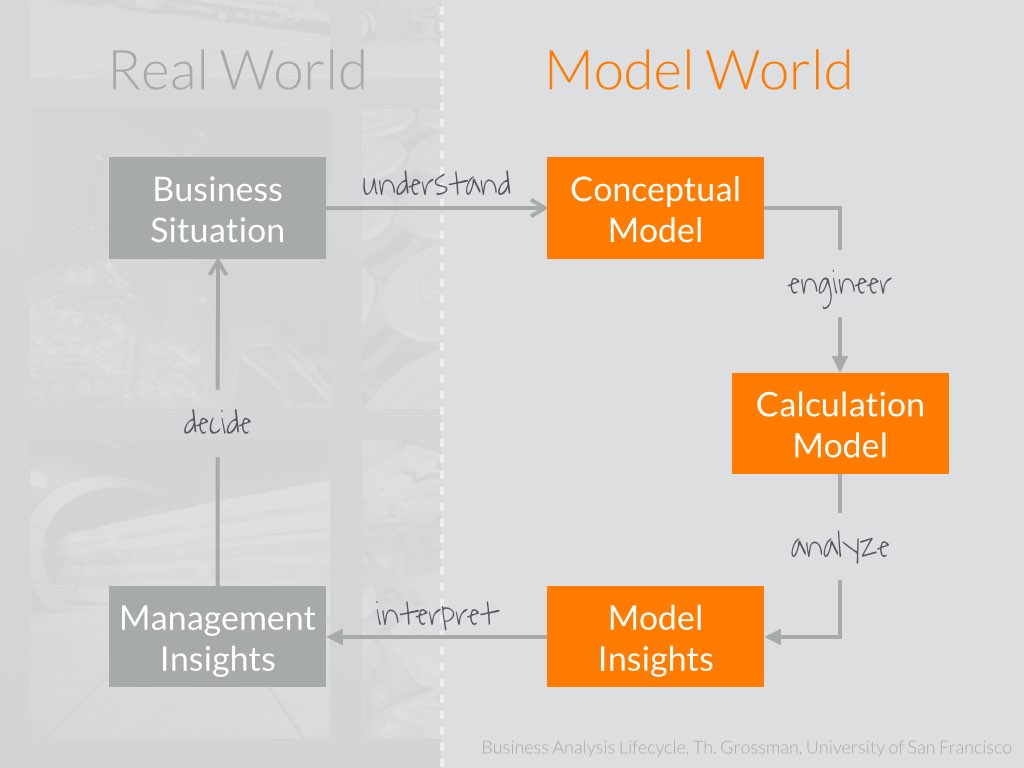 Real World

Model World

Business Situation

understand

Conceptual Model

engineer

Calculation Model

analyze

Model Insights

interpret

Management Insights

decide

Business Analysis Lifecycle, Th. Grossman, University of San Francisco